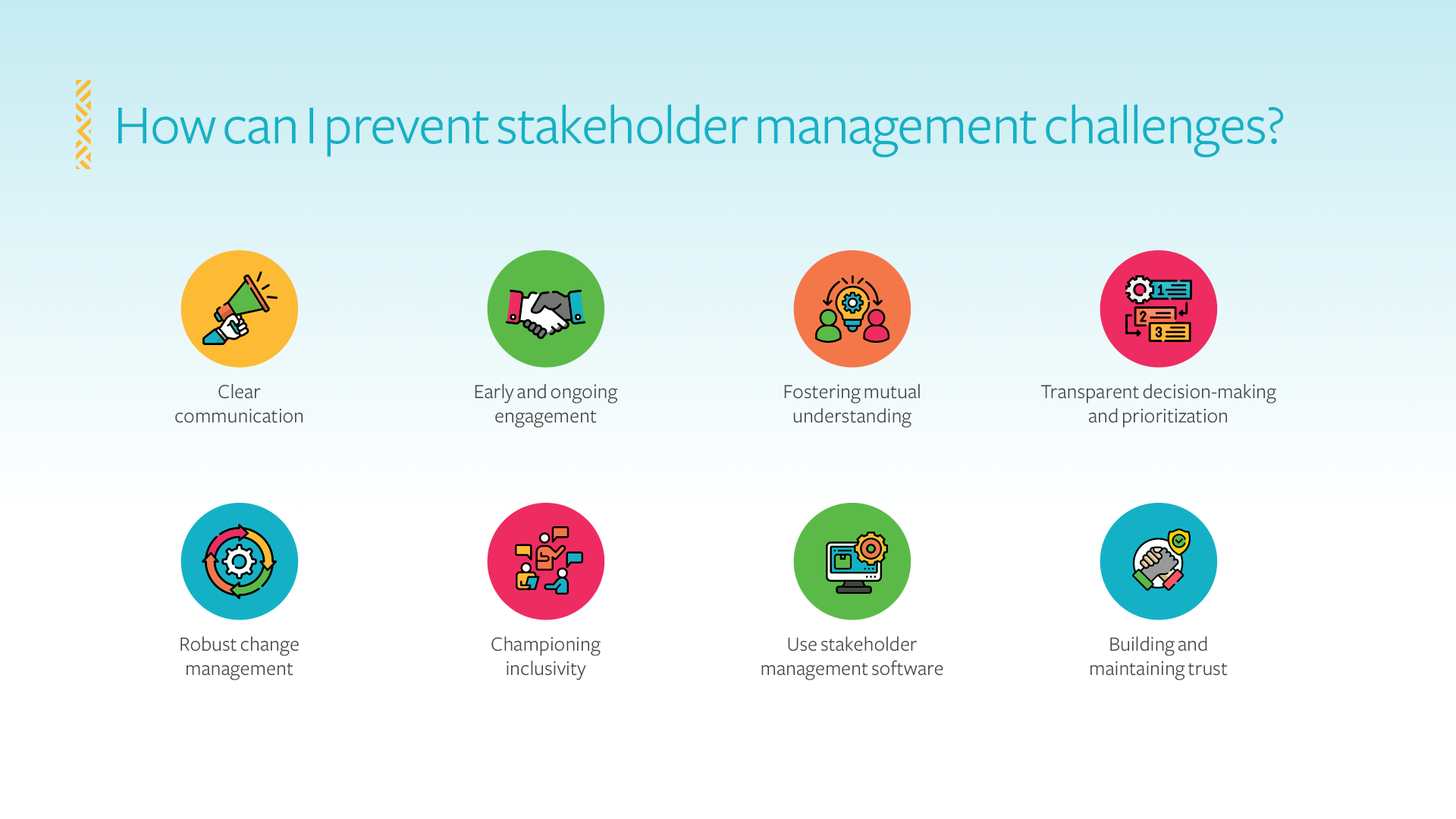 How can I prevent stakeholder management challenges?

Clear communication

Early and ongoing engagement

Fostering mutual understanding

1 2 3

Transparent decision-making and prioritization

Robust change management

Championing inclusivity

Use stakeholder management software

Building and maintaining trust